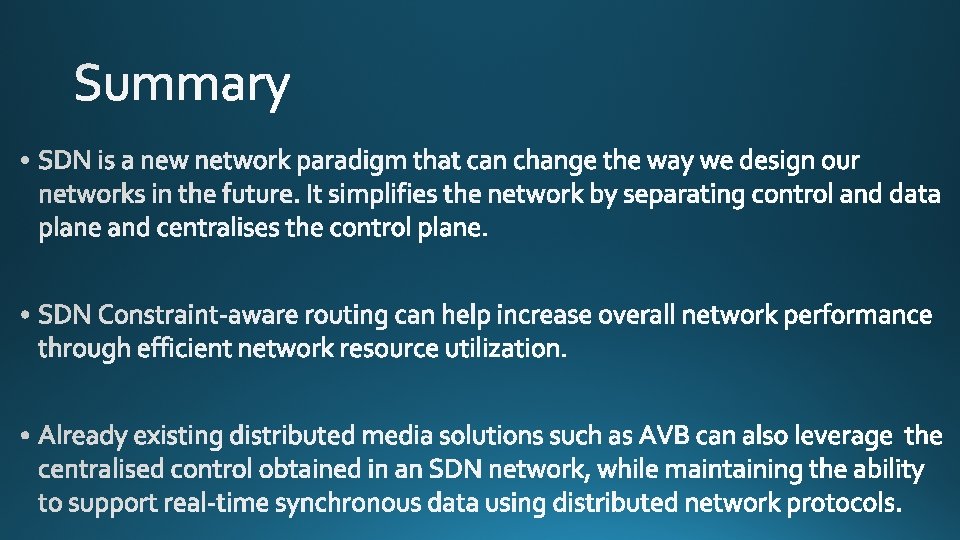 Summary

• SDN is a new network paradigm that can change the way we design our networks in the future. It simplifies the network by separating control and data plane and centralises the control plane.

• SDN Constraint-aware routing can help increase overall network performance through efficient network resource utilization.

• Already existing distributed media solutions such as AVB can also leverage the centralised control obtained in an SDN network, while maintaining the ability to support real-time synchronous data using distributed network protocols.